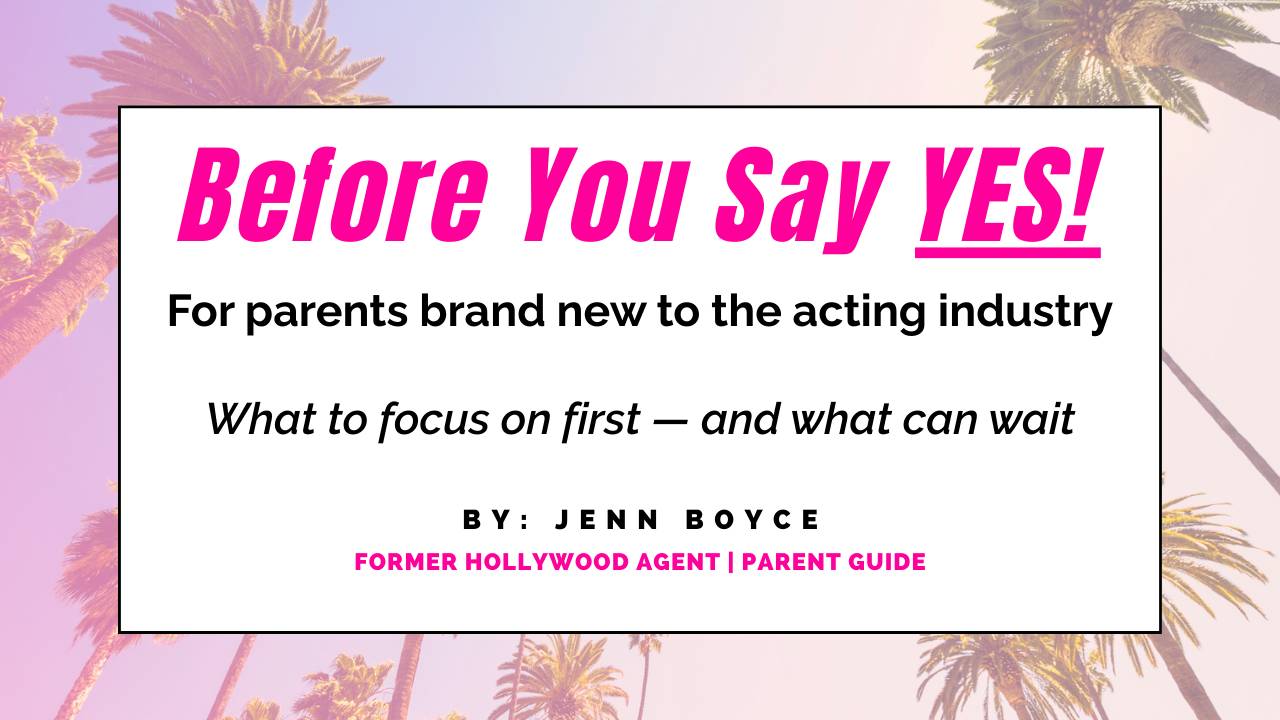 Before You Say YES!

For parents brand new to the acting industry

What to focus on first — and what can wait

BY: JENN BOYCE

FORMER HOLLYWOOD AGENT | PARENT GUIDE